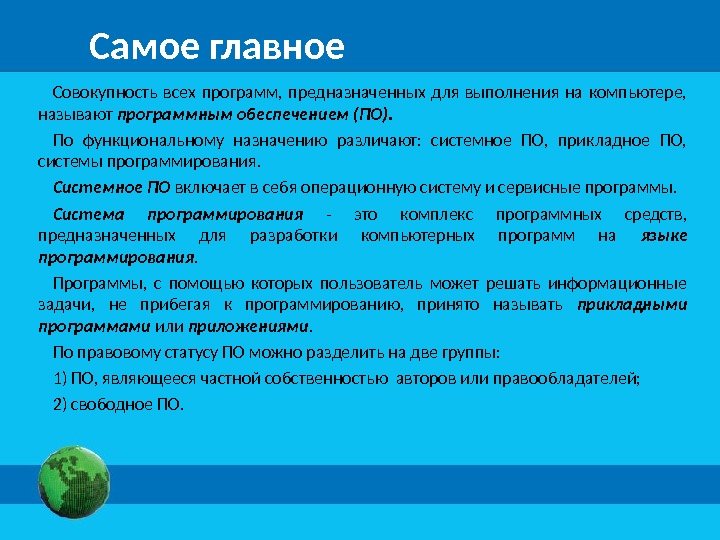 Самое главное

Совокупность всех программ, предназначенных для выполнения на компьютере, называют программным обеспечением (ПО).

По функциональному назначению различают: системное ПО, прикладное ПО, системы программирования.

Системное ПО включает в себя операционную систему и сервисные программы.

Система программирования - это комплекс программных средств, предназначенных для разработки компьютерных программ на языке программирования.

Программы, с помощью которых пользователь может решать информационные задачи, не прибегая к программированию, принято называть прикладными программами или приложениями.

По правовому статусу ПО можно разделить на две группы:

1) ПО, являющееся частной собственностью авторов или правообладателей;

2) свободное ПО.